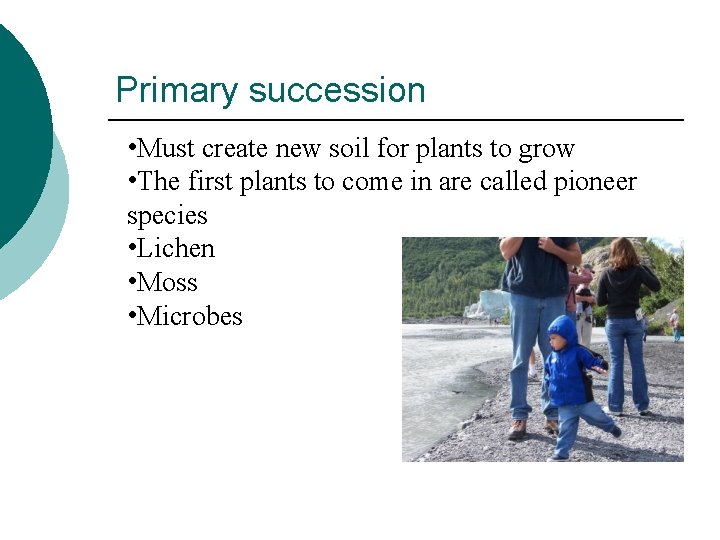 Primary succession

•Must create new soil for plants to grow
•The first plants to come in are called pioneer species
•Lichen
•Moss
•Microbes